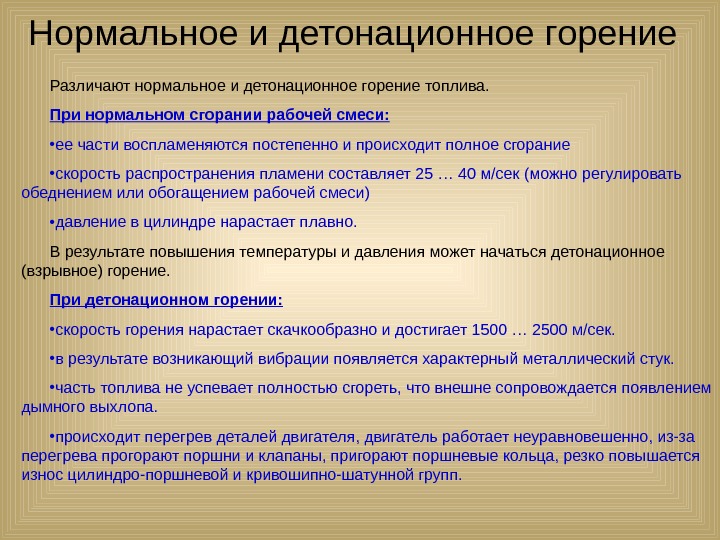 Нормальное и детонационное горение

Различают нормальное и детонационное горение топлива.

При нормальном сгорании рабочей смеси:

•ее части воспламеняются постепенно и происходит полное сгорание

•скорость распространения пламени составляет 25 … 40 м/сек (можно регулировать обеднением или обогащением рабочей смеси)

•давление в цилиндре нарастает плавно.

В результате повышения температуры и давления может начаться детонационное (взрывное) горение.

При детонационном горении:

•скорость горения нарастает скачкообразно и достигает 1500 … 2500 м/сек.

•в результате возникающий вибрации появляется характерный металлический стук.

•часть топлива не успевает полностью сгореть, что внешне сопровождается появлением дымного выхлопа.

•происходит перегрев деталей двигателя, двигатель работает неуравновешенно, из-за перегрева прогорают поршни и клапаны, пригорают поршневые кольца, резко повышается износ цилиндро-поршневой и кривошипно-шатунной групп.